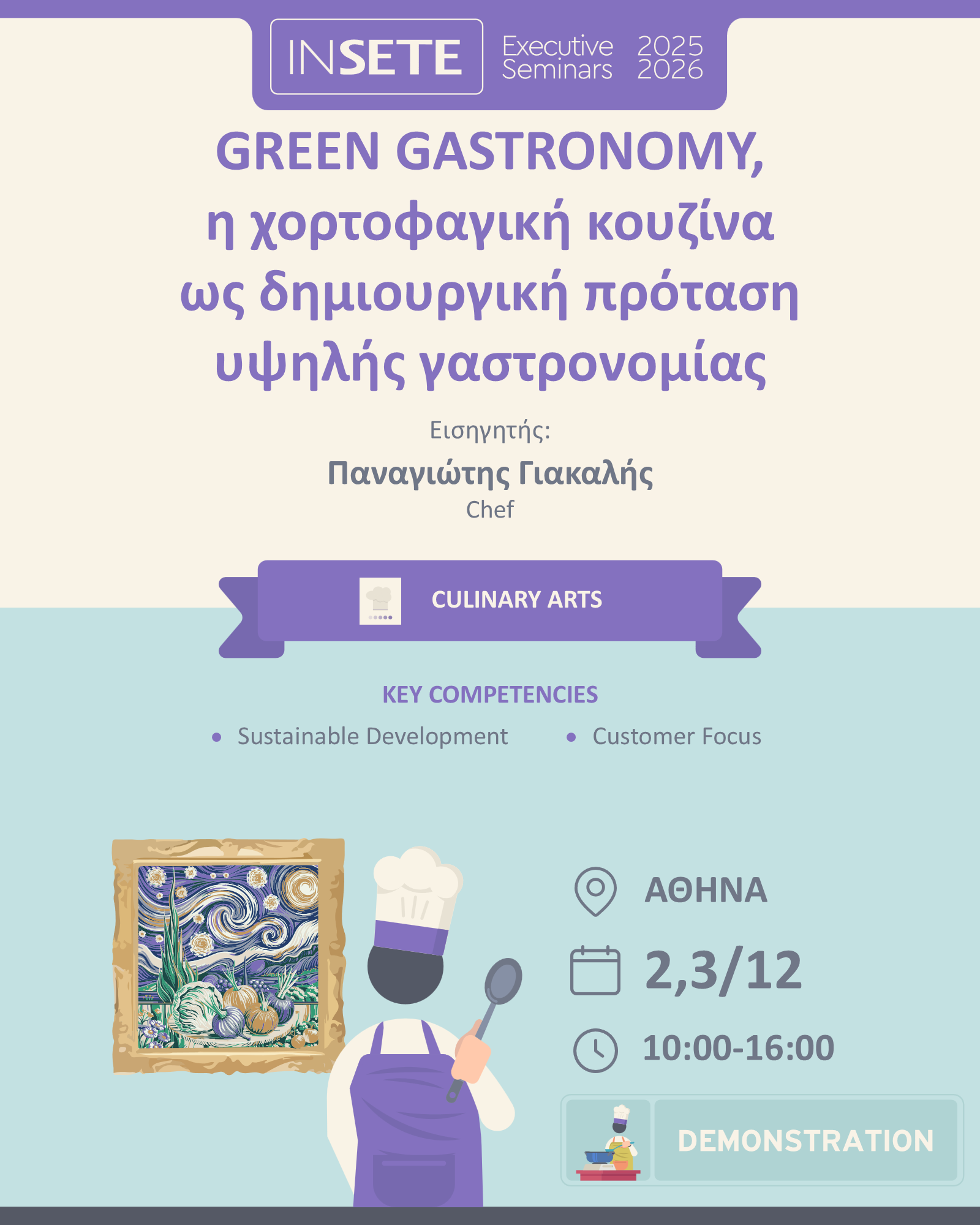 INSETE Executive Seminars 2025 2026

GREEN GASTRONOMY, η χορτοφαγική κουζίνα ως δημιουργική πρόταση υψηλής γαστρονομίας

Εισηγητής:
Παναγιώτης Γιακαλής
Chef

CULINARY ARTS

KEY COMPETENCIES
• Sustainable Development
• Customer Focus

ΑΘΗΝΑ
2,3/12
10:00-16:00

DEMONSTRATION